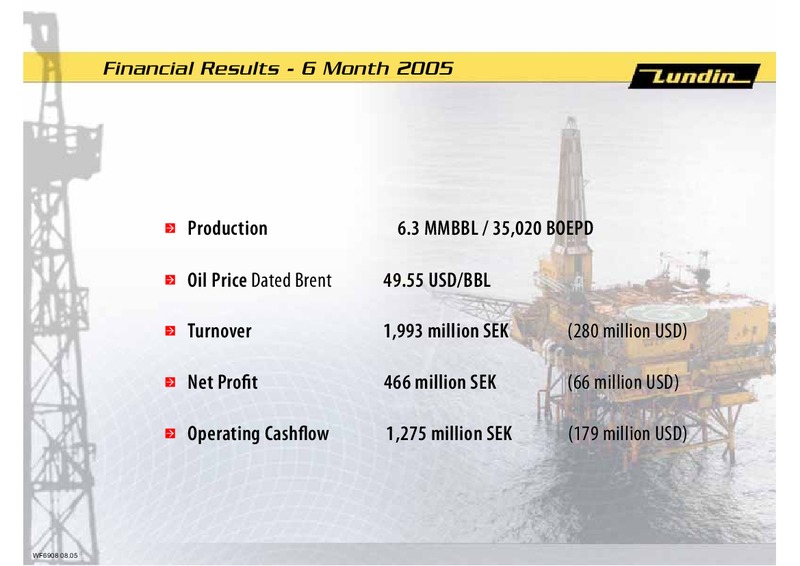 Financial Results - 6 Month 2005

Lundin

Production 6.3 MMBBL / 35,020 BOEPD

Oil Price Dated Brent 49.55 USD/BBL

Turnover 1,993 million SEK (280 million USD)

Net Profit 466 million SEK (66 million USD)

Operating Cashflow 1,275 million SEK (179 million USD)

WF6908 08.05